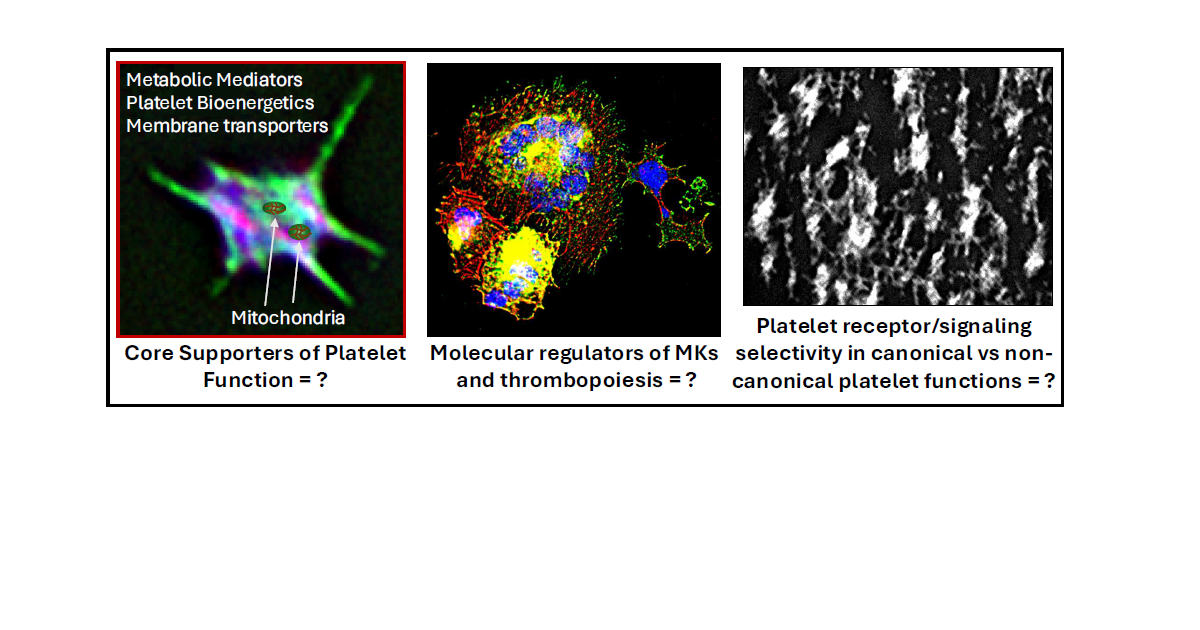 Metabolic Mediators
Platelet Bioenergetics
Membrane transporters

Mitochondria

Core Supporters of Platelet Function = ?

Molecular regulators of MKs and thrombopoiesis = ?

Platelet receptor/signaling selectivity in canonical vs non-canonical platelet functions = ?